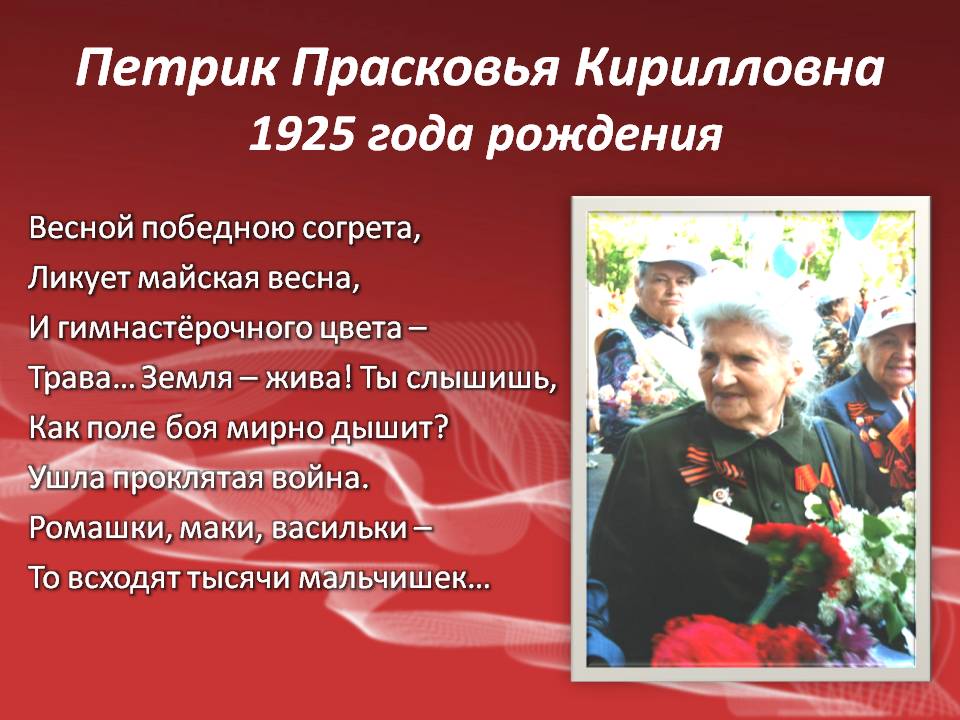 Петрик Прасковья Кирилловна
1925 года рождения

Весной победною согрета,
Ликует майская весна,
И гимнастёрочного цвета –
Трава… Земля – жива! Ты слышишь,
Как поле боя мирно дышит?
Ушла проклятая война.
Ромашки, маки, васильки –
То всходят тысячи мальчишек…